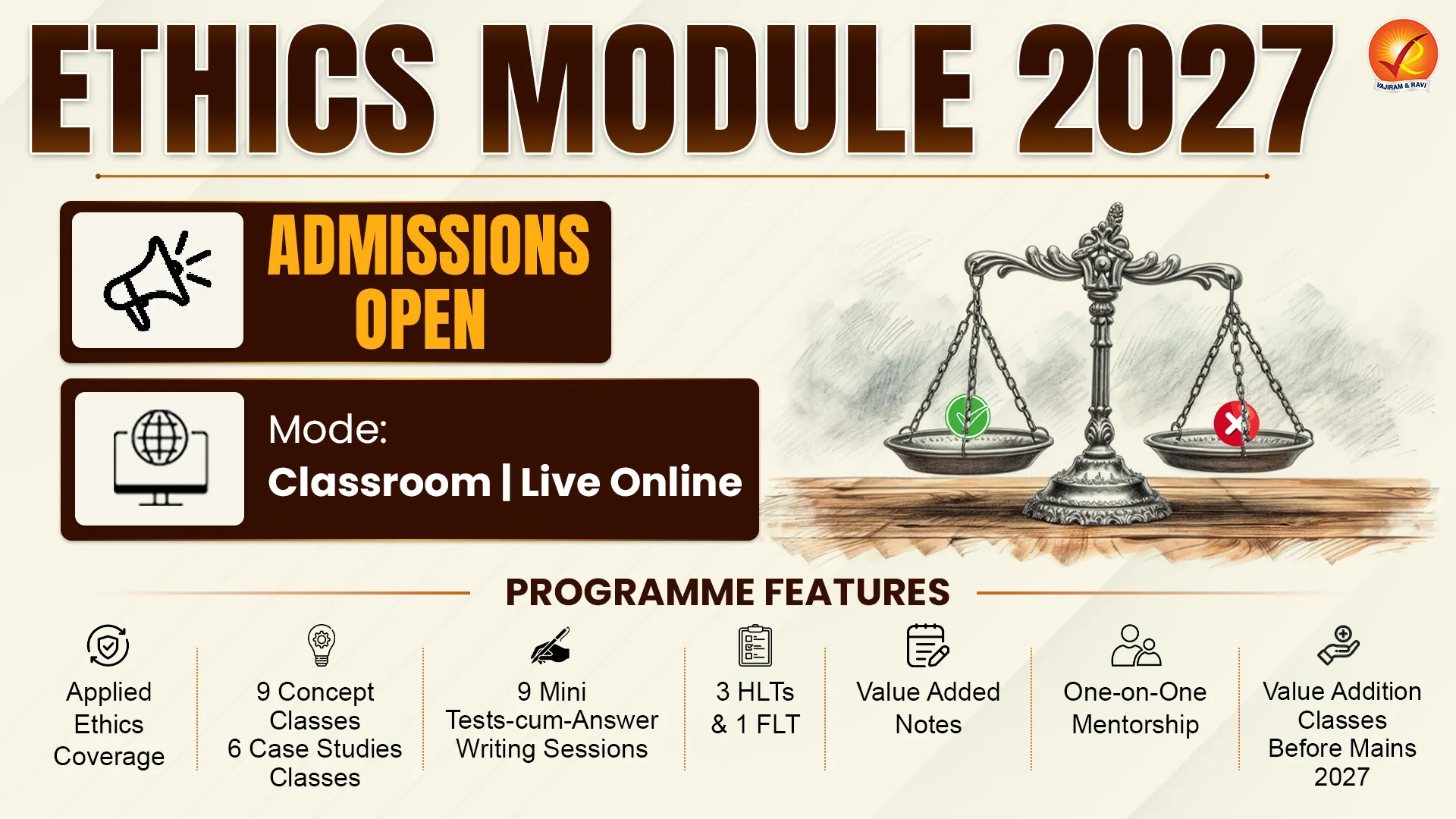 ETHICS MODULE 2027

VAJIRAM & RAVI

ADMISSIONS OPEN

Mode:
Classroom | Live Online

PROGRAMME FEATURES

Applied Ethics Coverage

9 Concept Classes
6 Case Studies Classes

9 Mini Tests-cum-Answer Writing Sessions

3 HLTs & 1 FLT

Value Added Notes

One-on-One Mentorship

Value Addition Classes Before Mains 2027